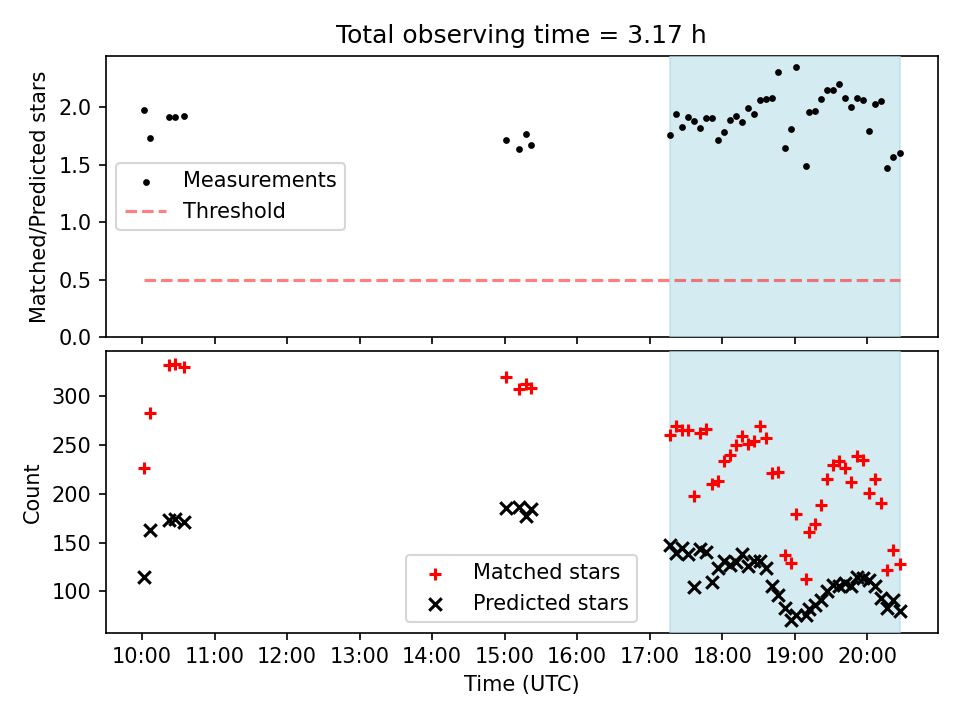 Total observing time = 3.17 h

Matched/Predicted stars

2.0
1.5
1.0
0.5
0.0

Measurements
Threshold

Count

300
250
200
150
100

Matched stars
Predicted stars

10:00 11:00 12:00 13:00 14:00 15:00 16:00 17:00 18:00 19:00 20:00

Time (UTC)